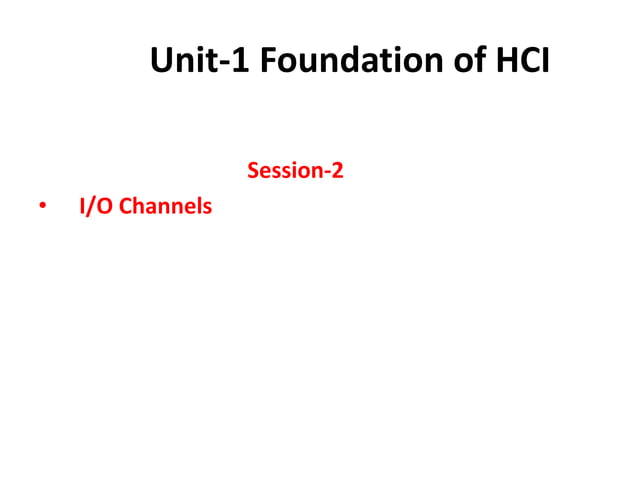 Unit-1 Foundation of HCI

Session-2

• I/O Channels